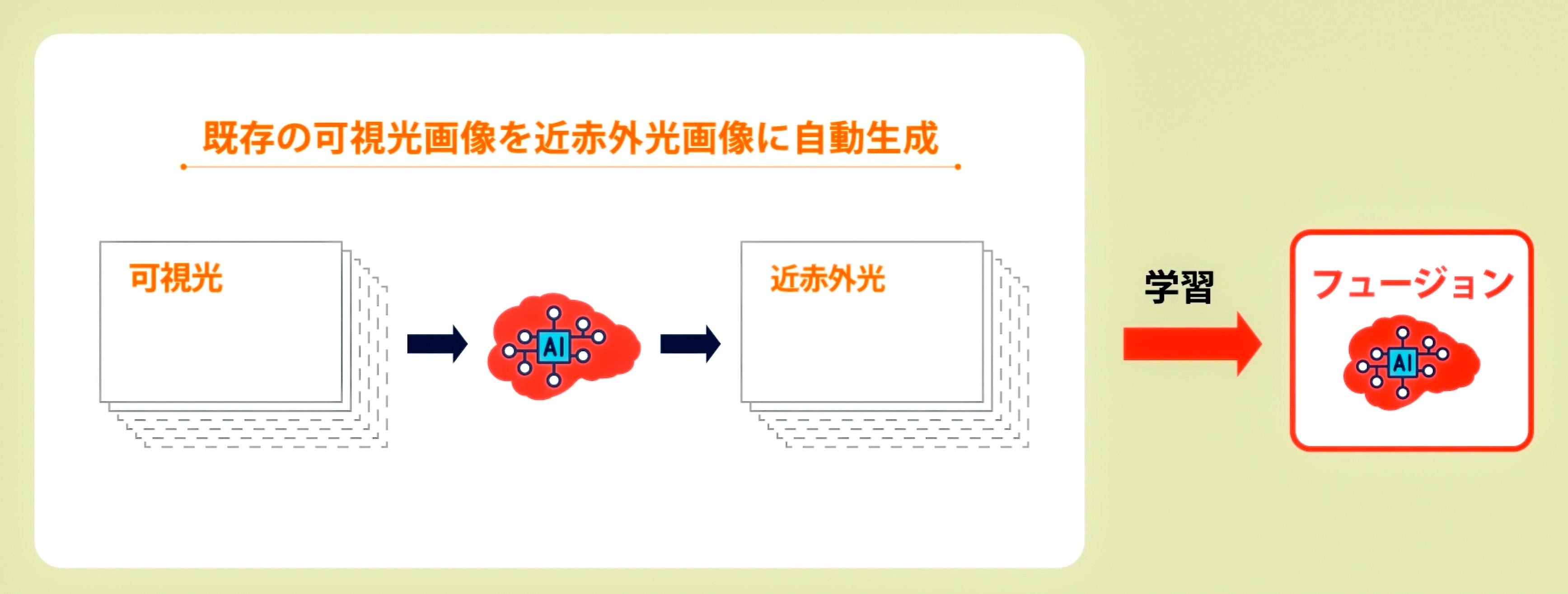 既存の可視光画像を近赤外光画像に自動生成

可視光

AI

近赤外光

学習

フュージョン

AI